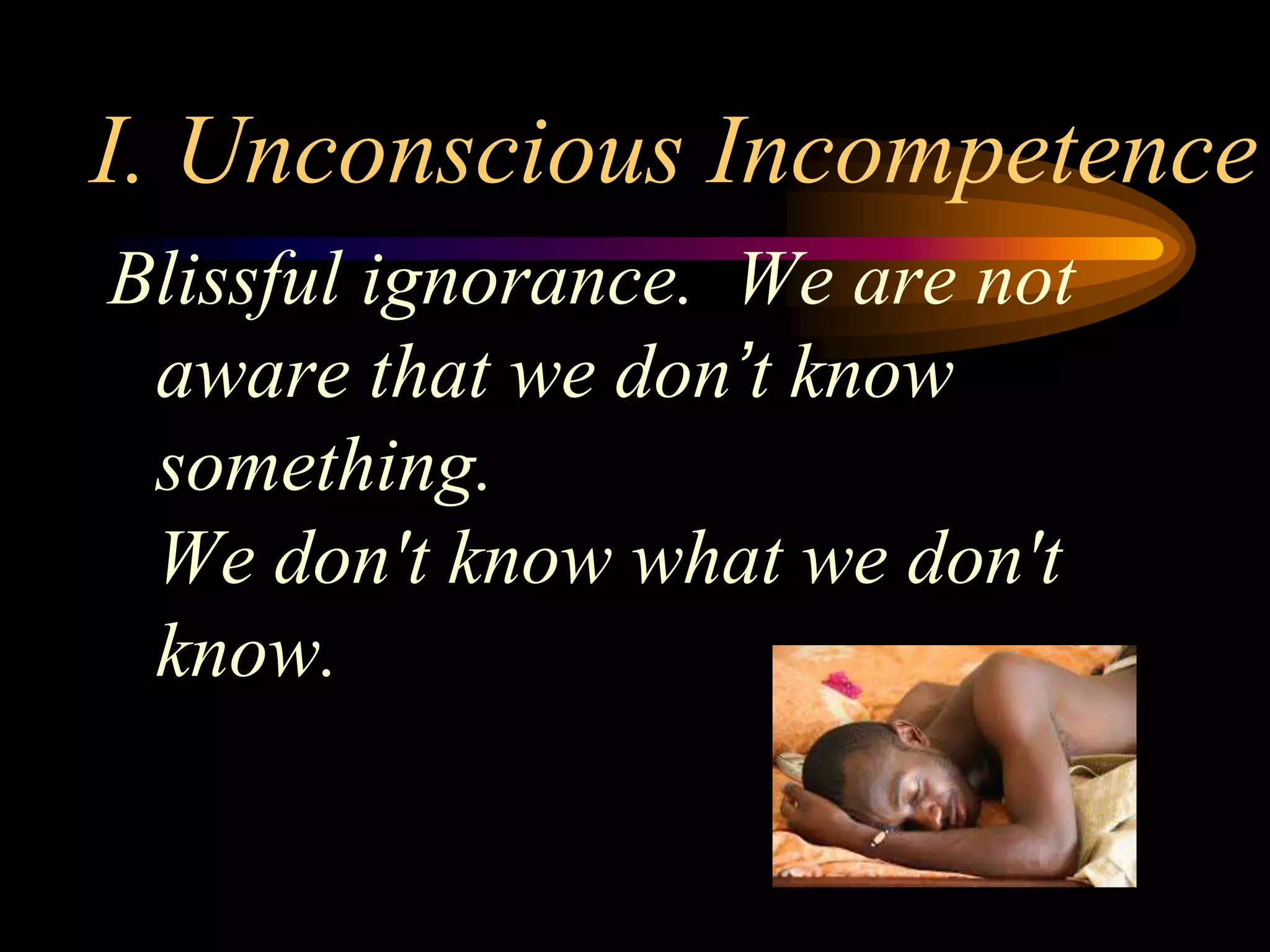 I. Unconscious Incompetence

Blissful ignorance. We are not aware that we don’t know something.
We don't know what we don't know.